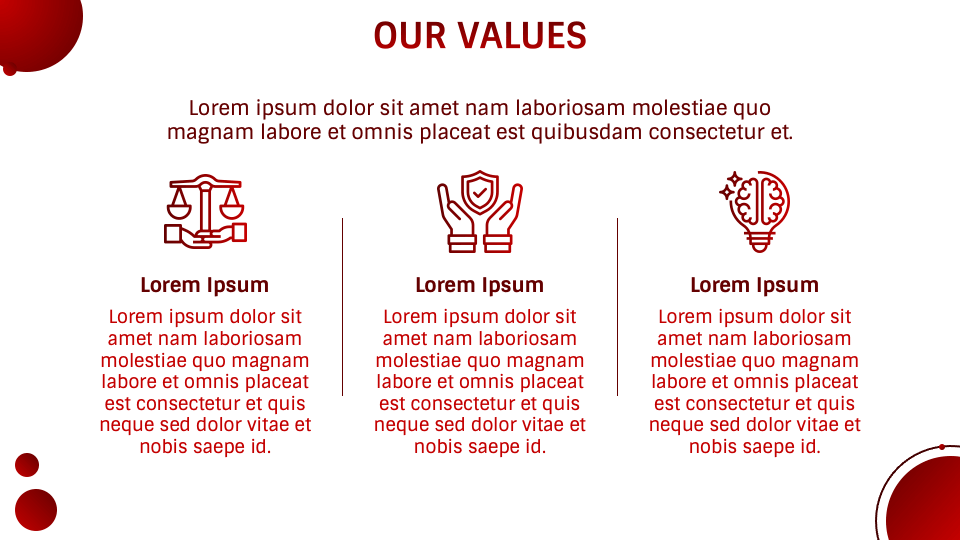 OUR VALUES

Lorem ipsum dolor sit amet nam laboriosam molestiae quo magnam labore et omnis placeat est quibusdam consectetur et.

Lorem Ipsum

Lorem ipsum dolor sit amet nam laboriosam molestiae quo magnam labore et omnis placeat est consectetur et quis neque sed dolor vitae et nobis saepe id.

Lorem Ipsum

Lorem ipsum dolor sit amet nam laboriosam molestiae quo magnam labore et omnis placeat est consectetur et quis neque sed dolor vitae et nobis saepe id.

Lorem Ipsum

Lorem ipsum dolor sit amet nam laboriosam molestiae quo magnam labore et omnis placeat est consectetur et quis neque sed dolor vitae et nobis saepe id.